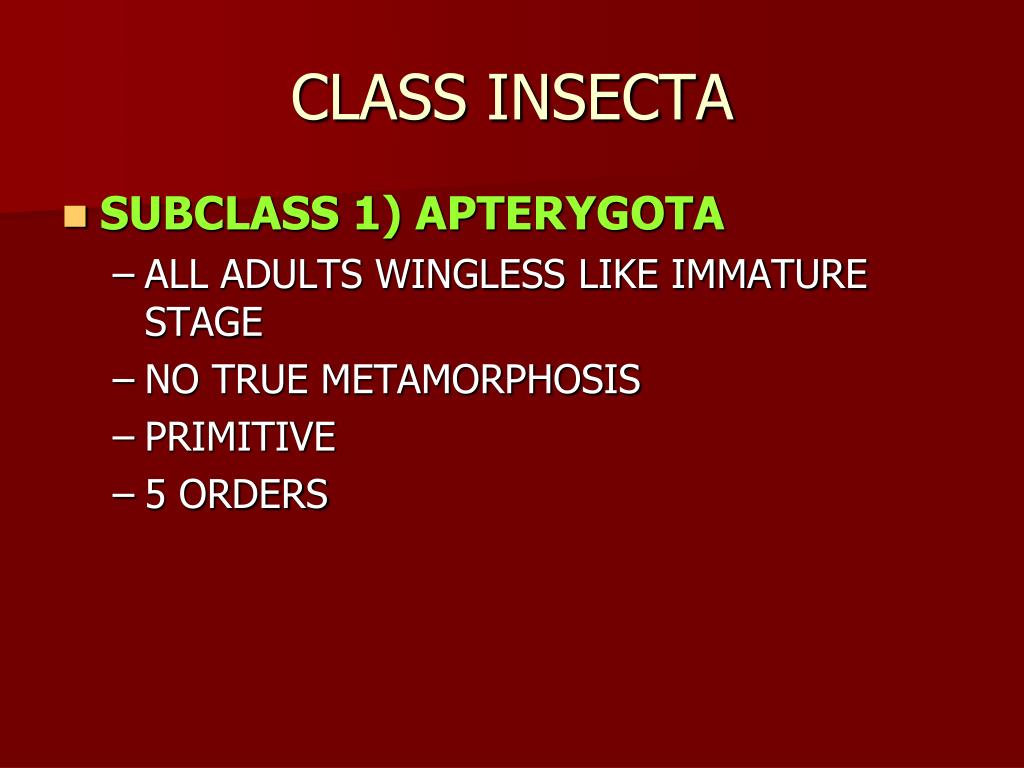 CLASS INSECTA

SUBCLASS 1) APTERYGOTA

– ALL ADULTS WINGLESS LIKE IMMATURE STAGE
– NO TRUE METAMORPHOSIS
– PRIMITIVE
– 5 ORDERS